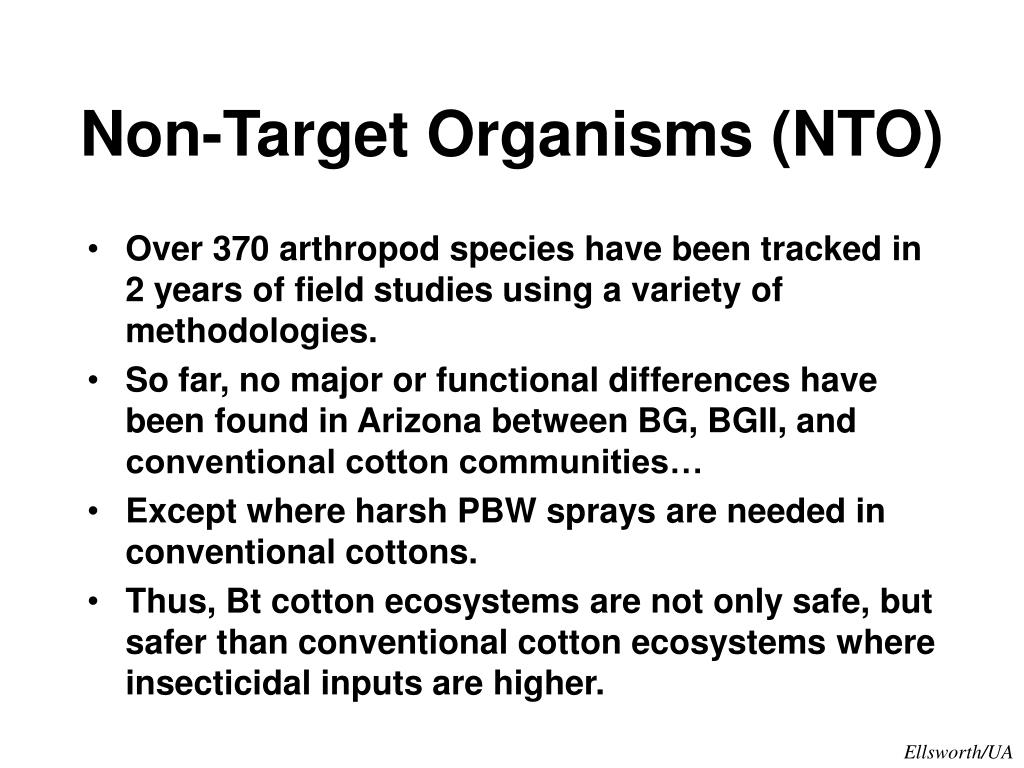 Non-Target Organisms (NTO)

• Over 370 arthropod species have been tracked in 2 years of field studies using a variety of methodologies.
• So far, no major or functional differences have been found in Arizona between BG, BGII, and conventional cotton communities…
• Except where harsh PBW sprays are needed in conventional cottons.
• Thus, Bt cotton ecosystems are not only safe, but safer than conventional cotton ecosystems where insecticidal inputs are higher.

Ellsworth/UA